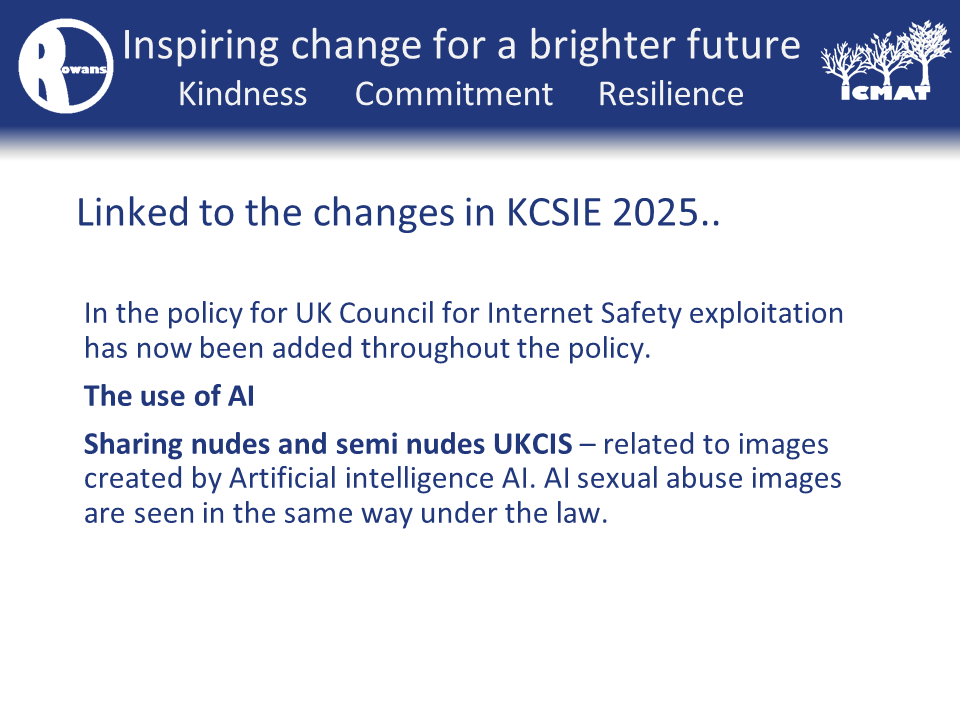 Rowans

Inspiring change for a brighter future
Kindness Commitment Resilience

ICMAT

Linked to the changes in KCSIE 2025..

In the policy for UK Council for Internet Safety exploitation has now been added throughout the policy.

The use of AI

Sharing nudes and semi nudes UKCIS – related to images created by Artificial intelligence AI. AI sexual abuse images are seen in the same way under the law.